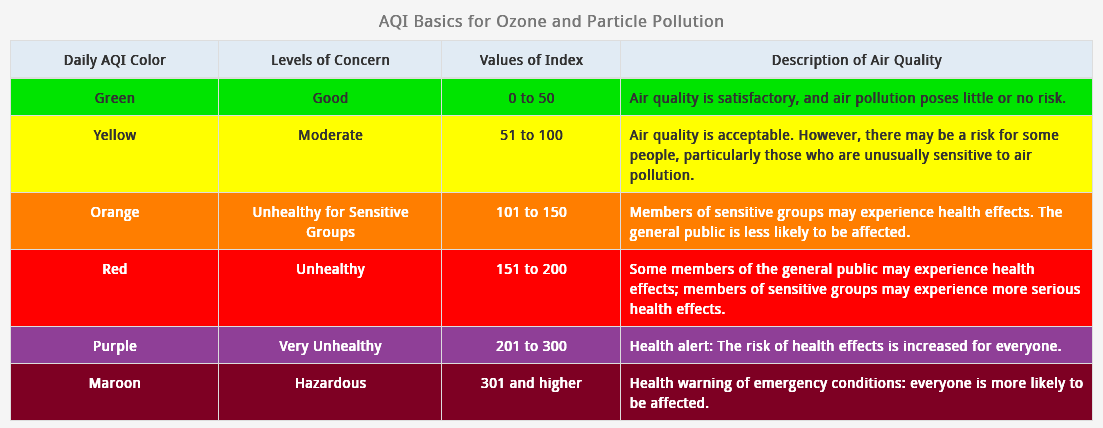 AQI Basics for Ozone and Particle Pollution

| Daily AQI Color | Levels of Concern | Values of Index | Description of Air Quality |
|---|---|---|---|
| Green | Good | 0 to 50 | Air quality is satisfactory, and air pollution poses little or no risk. |
| Yellow | Moderate | 51 to 100 | Air quality is acceptable. However, there may be a risk for some people, particularly those who are unusually sensitive to air pollution. |
| Orange | Unhealthy for Sensitive Groups | 101 to 150 | Members of sensitive groups may experience health effects. The general public is less likely to be affected. |
| Red | Unhealthy | 151 to 200 | Some members of the general public may experience health effects; members of sensitive groups may experience more serious health effects. |
| Purple | Very Unhealthy | 201 to 300 | Health alert: The risk of health effects is increased for everyone. |
| Maroon | Hazardous | 301 and higher | Health warning of emergency conditions: everyone is more likely to be affected. |